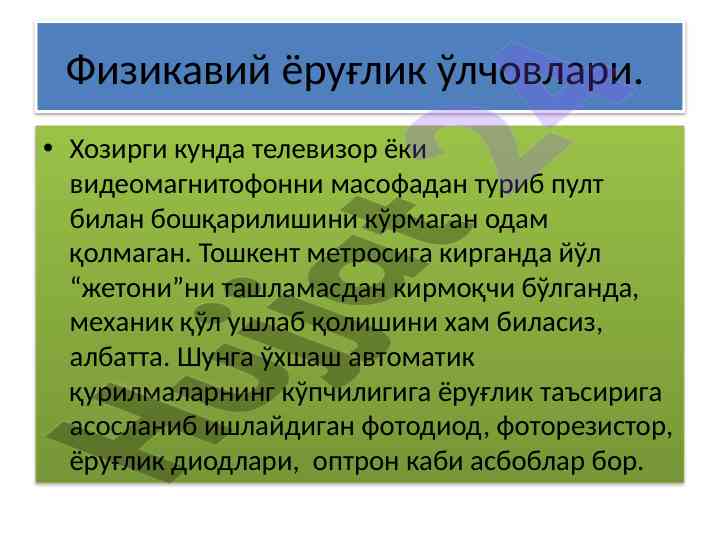 Физикавий ёруғлик ўлчовлари.

• Хозирги кунда телевизор ёки видеомагнитофонни масофадан туриб пулт билан бошқарилишини кўрмаган одам қолмаган. Тошкент метросига кирганда йўл “жетони”ни ташламасдан кирмоқчи бўлганда, механик қўл ушлаб қолишини хам биласиз, албатта. Шунга ўхшаш автоматик қурилмаларнинг кўпчилигига ёруғлик таъсирига асосланиб ишлайдиган фотодиод, фоторезистор, ёруғлик диодлари, оптрон каби асбоблар бор.

Hujjat24